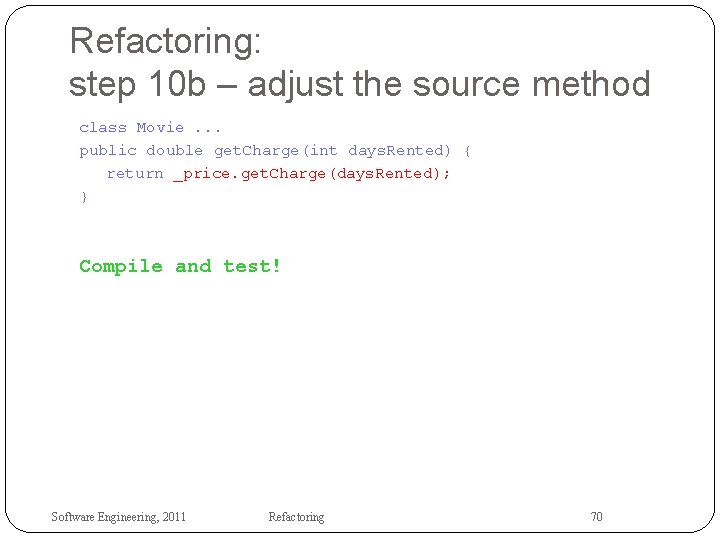 Refactoring:
step 10b – adjust the source method

class Movie ...
public double getCharge(int daysRented) {
   return _price.getCharge(daysRented);
}

Compile and test!

Software Engineering, 2011 Refactoring 70